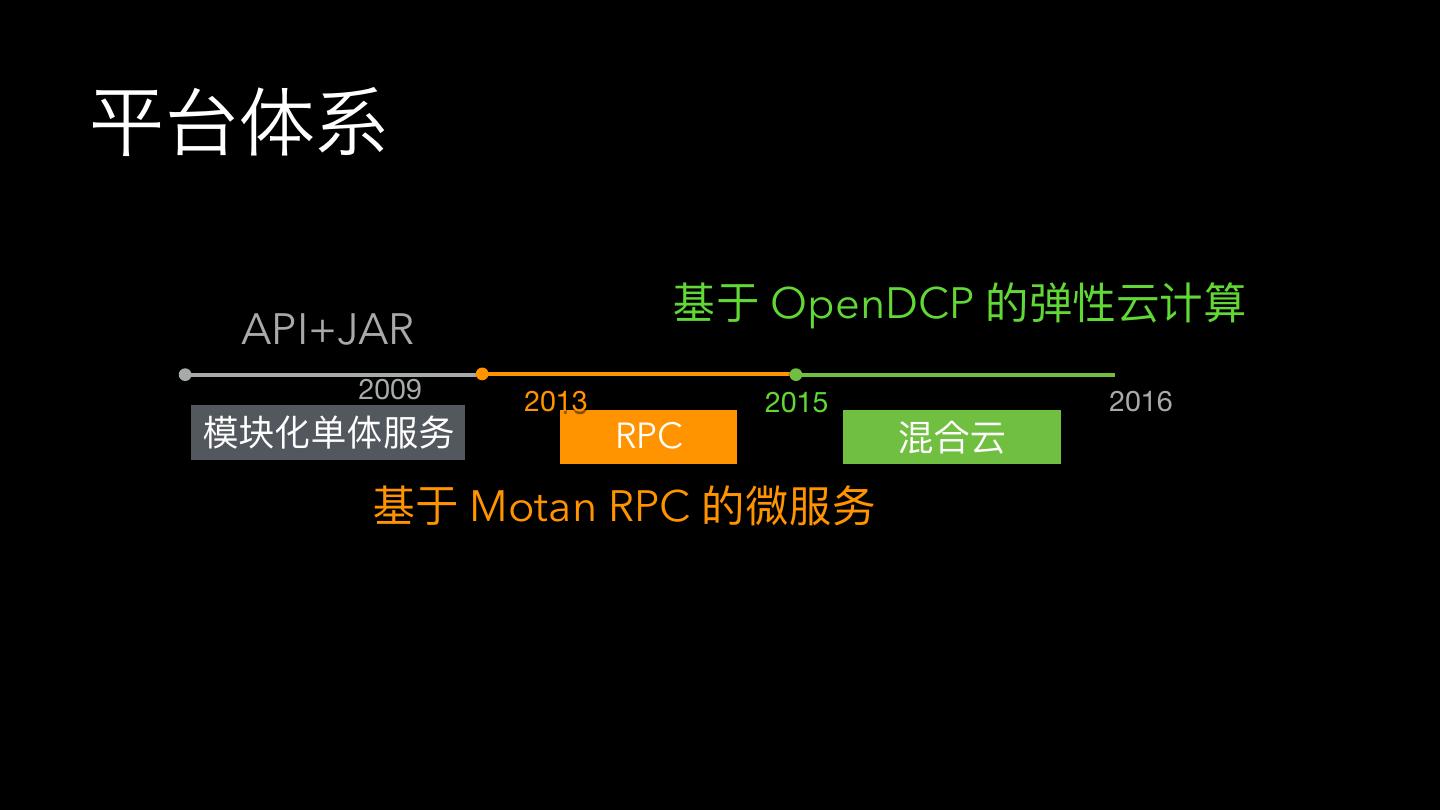 平台体系

基于 OpenDCP 的弹性云计算

API+JAR

2009

2013

2015

2016

模块化单体服务

RPC

混合云

基于 Motan RPC 的微服务